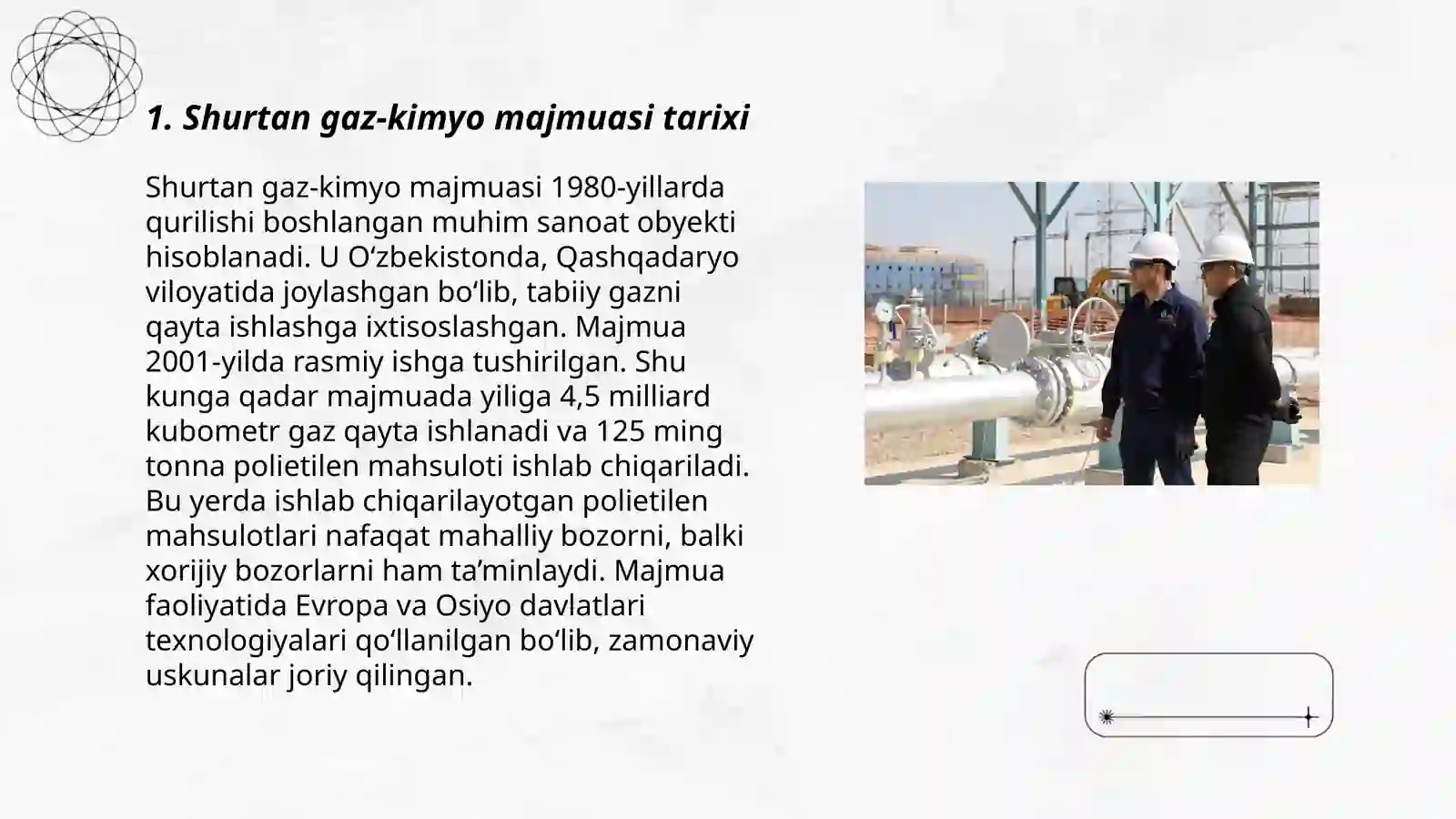 1. Shurtan gaz-kimyo majmuasi tarixi

Shurtan gaz-kimyo majmuasi 1980-yillarda qurilishi boshlangan muhim sanoat obyekti hisoblanadi. U O‘zbekistonda, Qashqadaryo viloyatida joylashgan bo‘lib, tabiiy gazni qayta ishlashga ixtisoslashgan. Majmua 2001-yilda rasmiy ishga tushirilgan. Shu kunga qadar majmuada yiliga 4,5 milliard kubometr gaz qayta ishlanadi va 125 ming tonna polietilen mahsuloti ishlab chiqariladi. Bu yerda ishlab chiqarilayotgan polietilen mahsulotlari nafaqat mahalliy bozorni, balki xorijiy bozorlarni ham ta’minlaydi. Majmua faoliyatida Evropa va Osiyo davlatlari texnologiyalari qo‘llanilgan bo‘lib, zamonaviy uskunalar joriy qilingan.